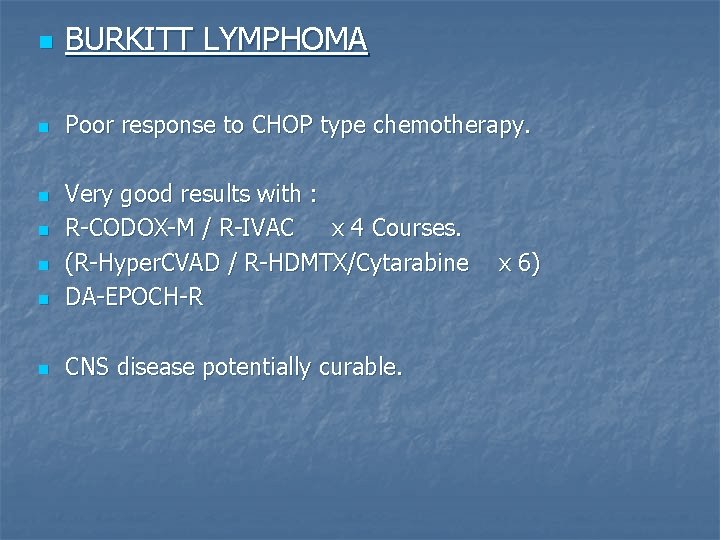 BURKITT LYMPHOMA

Poor response to CHOP type chemotherapy.

Very good results with :
R-CODOX-M / R-IVAC x 4 Courses.
(R-HyperCVAD / R-HDMTX/Cytarabine x 6)
DA-EPOCH-R

CNS disease potentially curable.